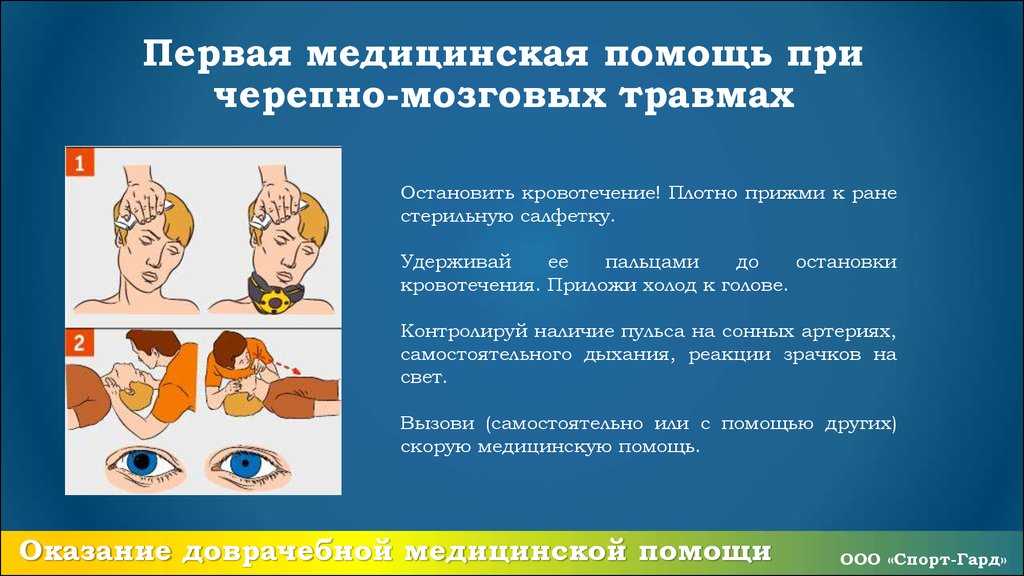 Первая медицинская помощь при черепно-мозговых травмах

1

2

Остановить кровотечение! Плотно прижми к ране стерильную салфетку.

Удерживай ее пальцами до остановки кровотечения. Приложи холод к голове.

Контролируй наличие пульса на сонных артериях, самостоятельного дыхания, реакции зрачков на свет.

Вызови (самостоятельно или с помощью других) скорую медицинскую помощь.

Оказание доврачебной медицинской помощи

ООО «Спорт-Гард»